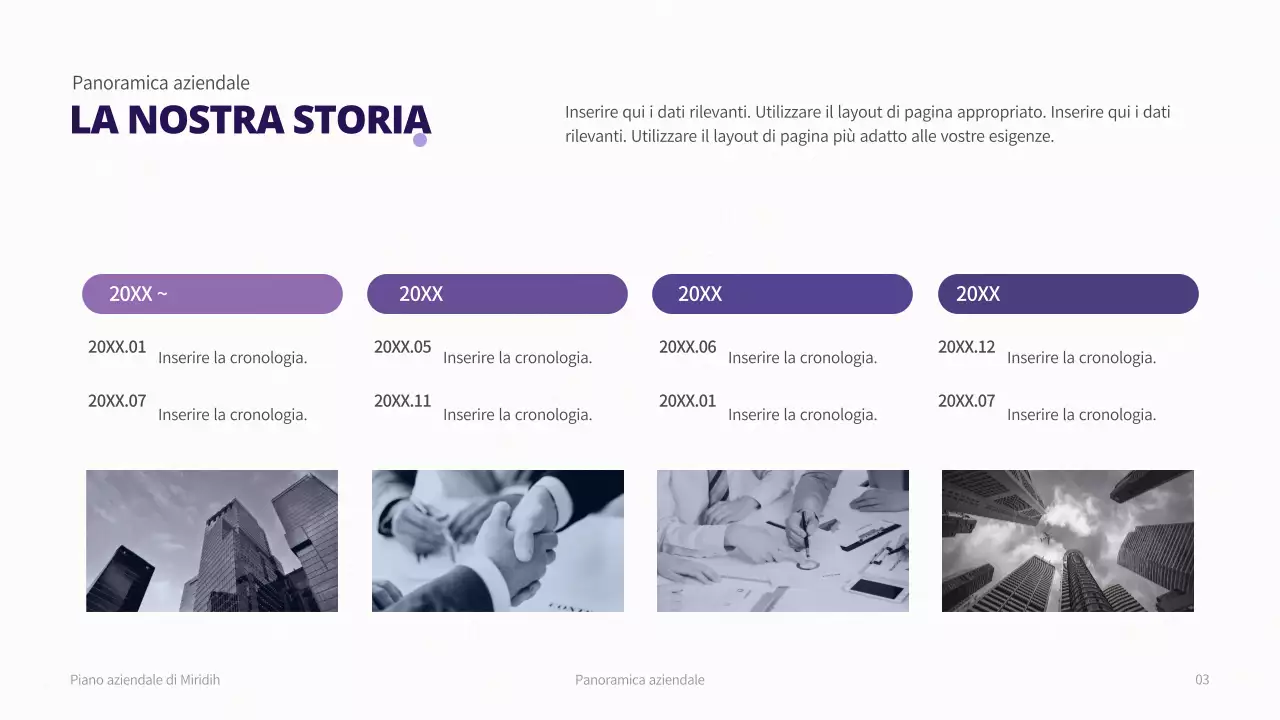 Panoramica aziendale
LA NOSTRA STORIA

Inserire qui i dati rilevanti. Utilizzare il layout di pagina appropriato. Inserire qui i dati rilevanti. Utilizzare il layout di pagina più adatto alle vostre esigenze.

20XX ~

20XX.01 Inserire la cronologia.

20XX.07 Inserire la cronologia.

20XX

20XX.05 Inserire la cronologia.

20XX.11 Inserire la cronologia.

20XX

20XX.06 Inserire la cronologia.

20XX.01 Inserire la cronologia.

20XX

20XX.12 Inserire la cronologia.

20XX.07 Inserire la cronologia.

Piano aziendale di Miridih

Panoramica aziendale

03